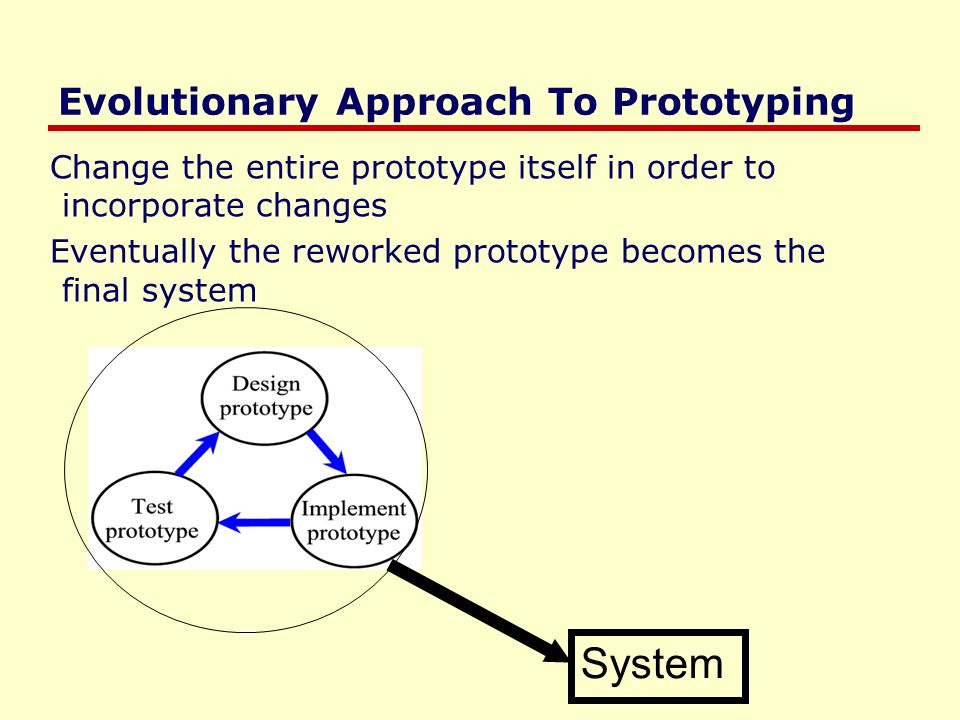 Evolutionary Approach To Prototyping

Change the entire prototype itself in order to incorporate changes

Eventually the reworked prototype becomes the final system

Design prototype

Implement prototype

Test prototype

System